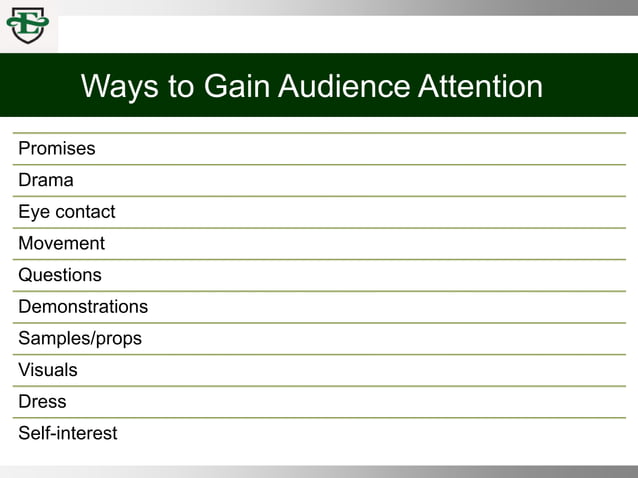 E

Ways to Gain Audience Attention

Promises

Drama

Eye contact

Movement

Questions

Demonstrations

Samples/props

Visuals

Dress

Self-interest